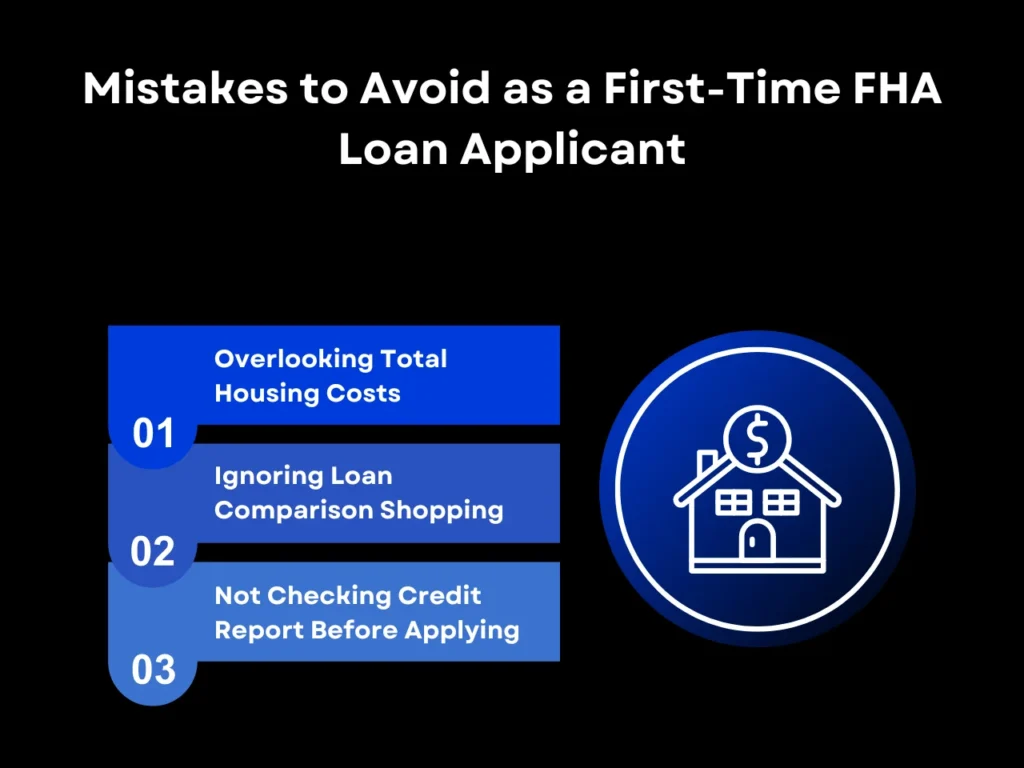 Mistakes to Avoid as a First-Time FHA Loan Applicant

01 Overlooking Total Housing Costs

02 Ignoring Loan Comparison Shopping

03 Not Checking Credit Report Before Applying

$